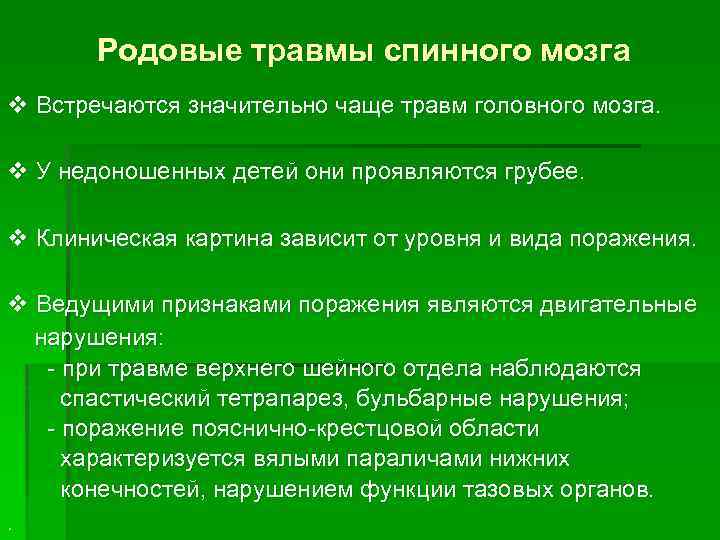 Родовые травмы спинного мозга

❖ Встречаются значительно чаще травм головного мозга.

❖ У недоношенных детей они проявляются грубее.

❖ Клиническая картина зависит от уровня и вида поражения.

❖ Ведущими признаками поражения являются двигательные нарушения:
- при травме верхнего шейного отдела наблюдаются спастический тетрапарез, бульбарные нарушения;
- поражение пояснично-крестцовой области характеризуется вялыми параличами нижних конечностей, нарушением функции тазовых органов.